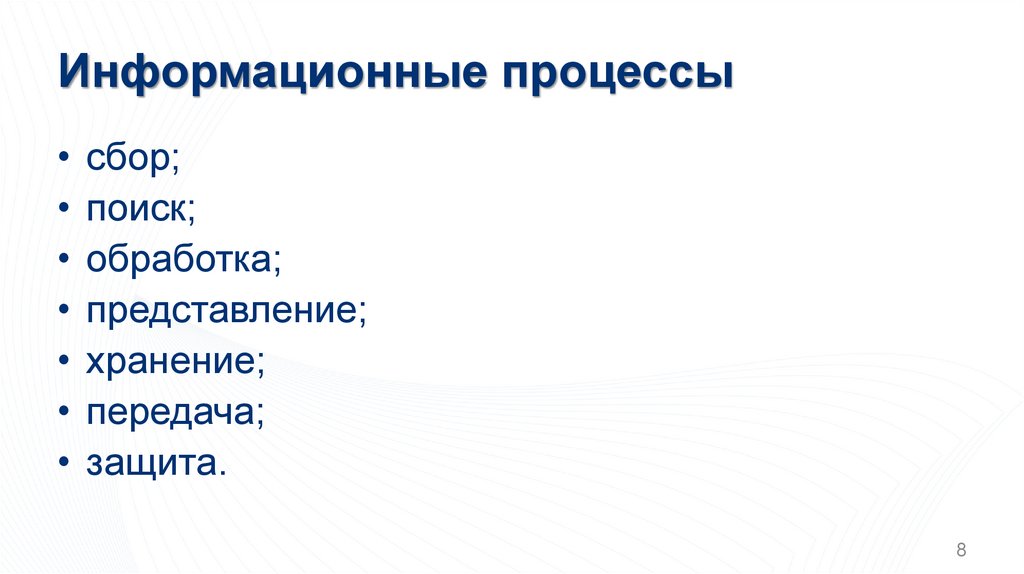 Информационные процессы

• сбор;
• поиск;
• обработка;
• представление;
• хранение;
• передача;
• защита.

8